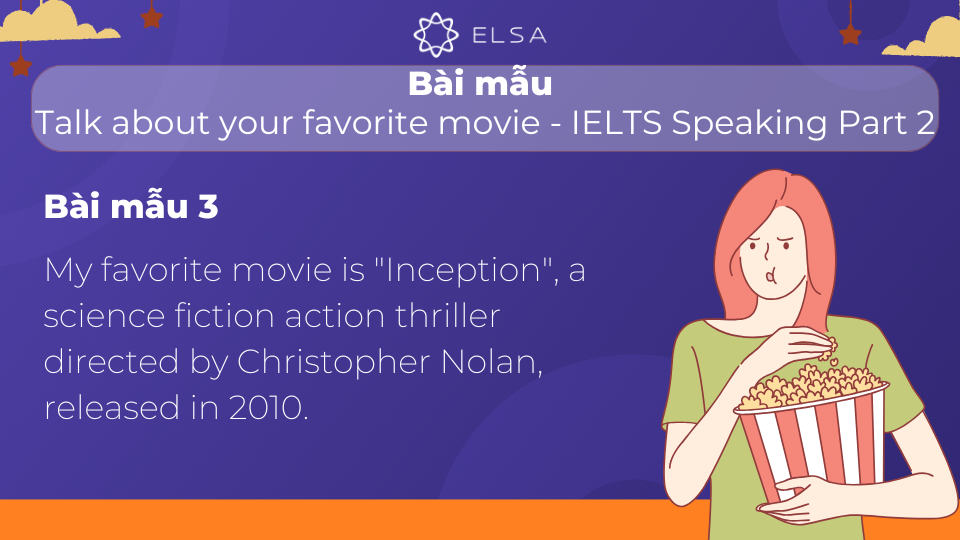 ELSA

Bài mẫu
Talk about your favorite movie - IELTS Speaking Part 2

Bài mẫu 3

My favorite movie is "Inception", a science fiction action thriller directed by Christopher Nolan, released in 2010.